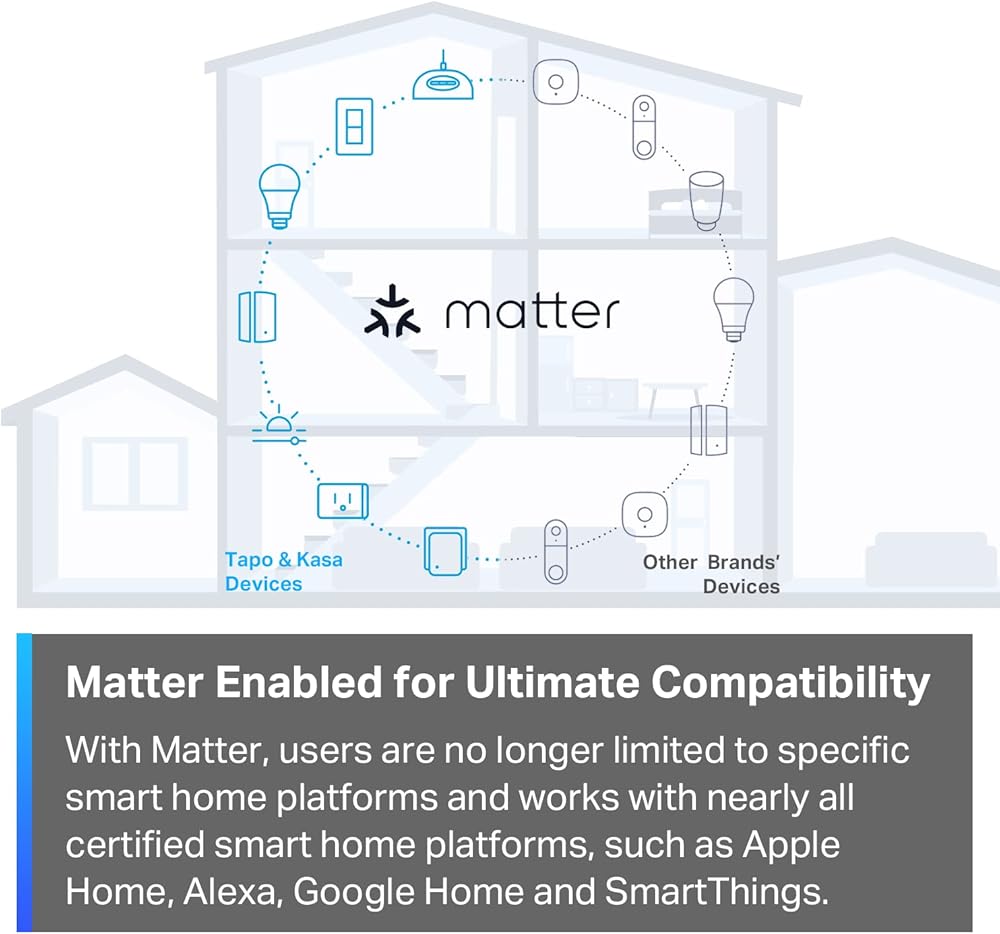 matter

Tapo & Kasa Devices

Other Brands' Devices

Matter Enabled for Ultimate Compatibility

With Matter, users are no longer limited to specific smart home platforms and works with nearly all certified smart home platforms, such as Apple Home, Alexa, Google Home and SmartThings.